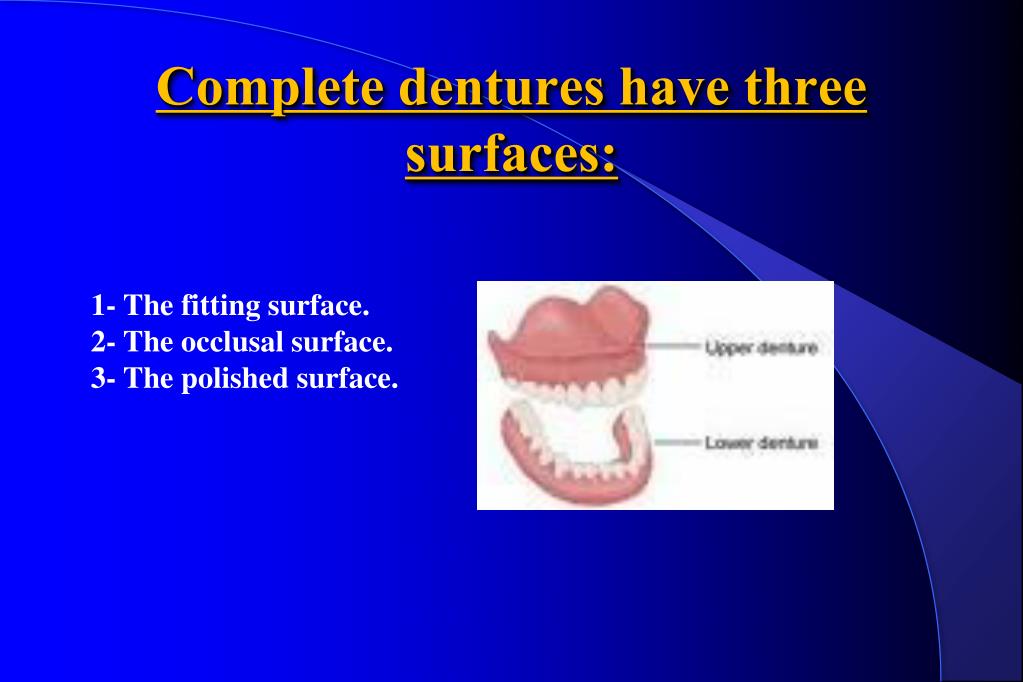 Complete dentures have three surfaces:

1- The fitting surface.
2- The occlusal surface.
3- The polished surface.

Upper denture

Lower denture